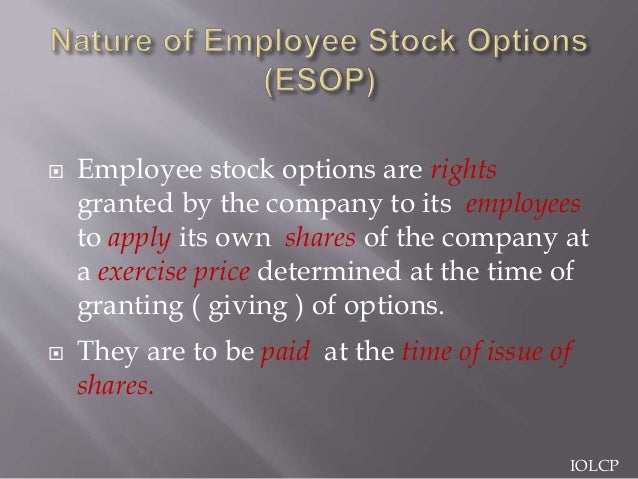 Nature of Employee Stock Options (ESOP)

Employee stock options are rights granted by the company to its employees to apply its own shares of the company at a exercise price determined at the time of granting ( giving ) of options.

They are to be paid at the time of issue of shares.

IOLCP